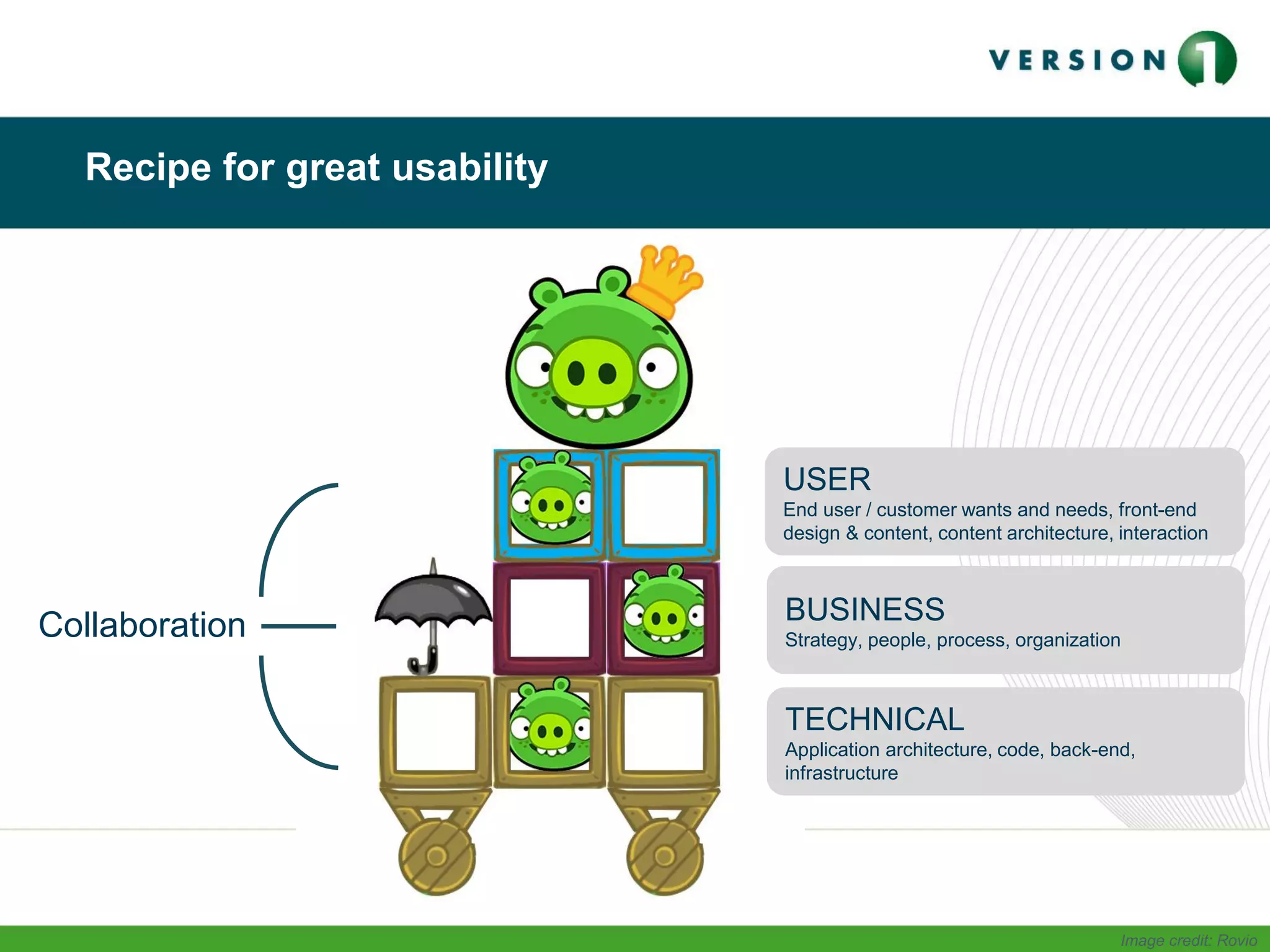 VERSION 1

Recipe for great usability

Collaboration

USER
End user / customer wants and needs, front-end design & content, content architecture, interaction

BUSINESS
Strategy, people, process, organization

TECHNICAL
Application architecture, code, back-end, infrastructure

Image credit: Rovio